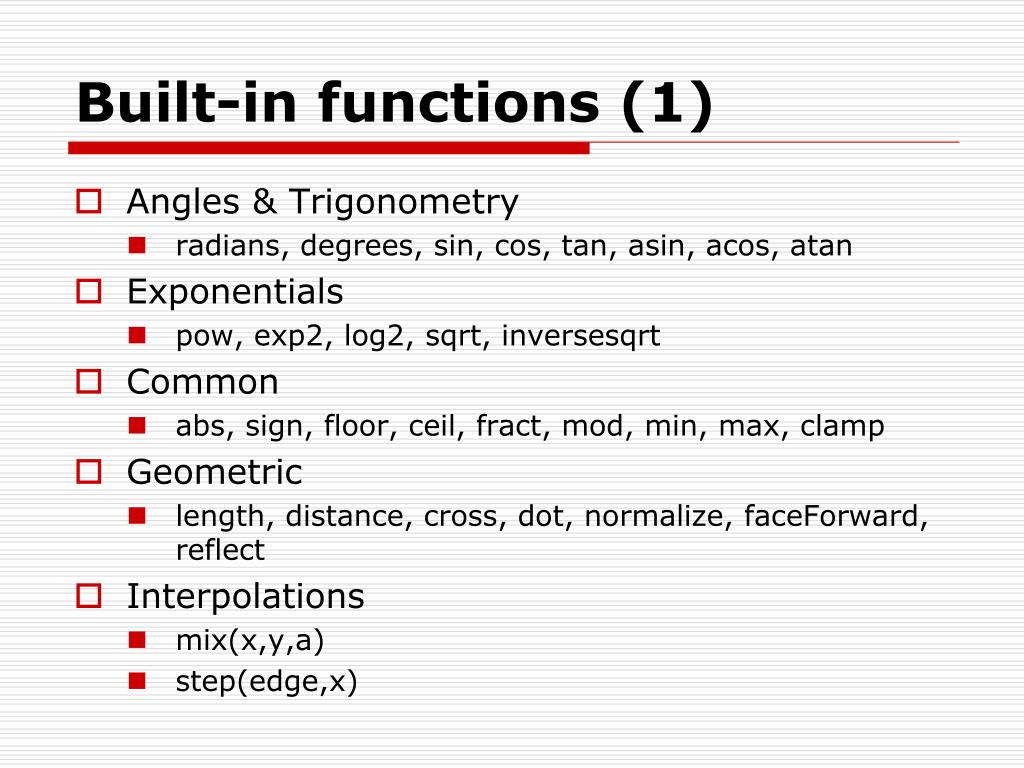 Built-in functions (1)

Angles & Trigonometry

radians, degrees, sin, cos, tan, asin, acos, atan

Exponentials

pow, exp2, log2, sqrt, inversesqrt

Common

abs, sign, floor, ceil, fract, mod, min, max, clamp

Geometric

length, distance, cross, dot, normalize, faceForward, reflect

Interpolations

mix(x,y,a)

step(edge,x)